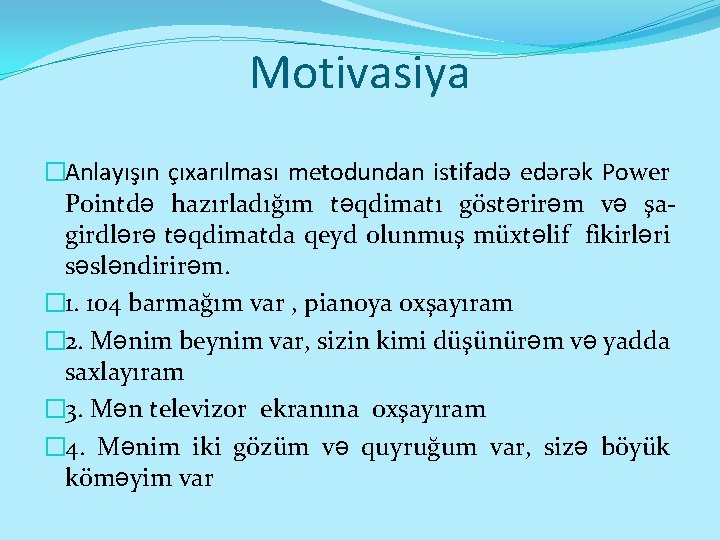 Motivasiya

Anlayışın çıxarılması metodundan istifadə edərək Power Pointdə hazırladığım təqdimatı göstərirəm və şagirdlərə təqdimatda qeyd olunmuş müxtəlif fikirləri səsləndirirəm.

1. 104 barmağım var , pianoya oxşayıram

2. Mənim beynim var, sizin kimi düşünürəm və yadda saxlayıram

3. Mən televizor ekranına oxşayıram

4. Mənim iki gözüm və quyruğum var, sizə böyük köməyim var